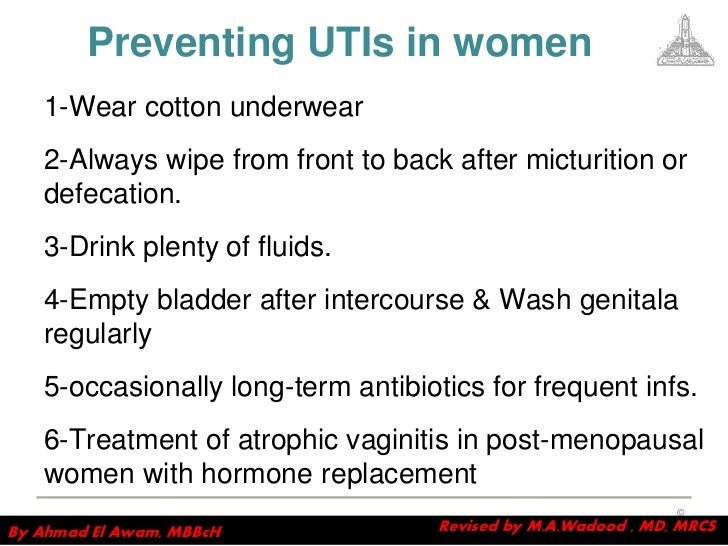 Preventing UTIs in women

1-Wear cotton underwear

2-Always wipe from front to back after micturition or defecation.

3-Drink plenty of fluids.

4-Empty bladder after intercourse & Wash genitala regularly

5-occasionally long-term antibiotics for frequent infs.

6-Treatment of atrophic vaginitis in post-menopausal women with hormone replacement

©

By Ahmad El Awam, MBBcH

Revised by M.A.Wadood , MD, MRCS